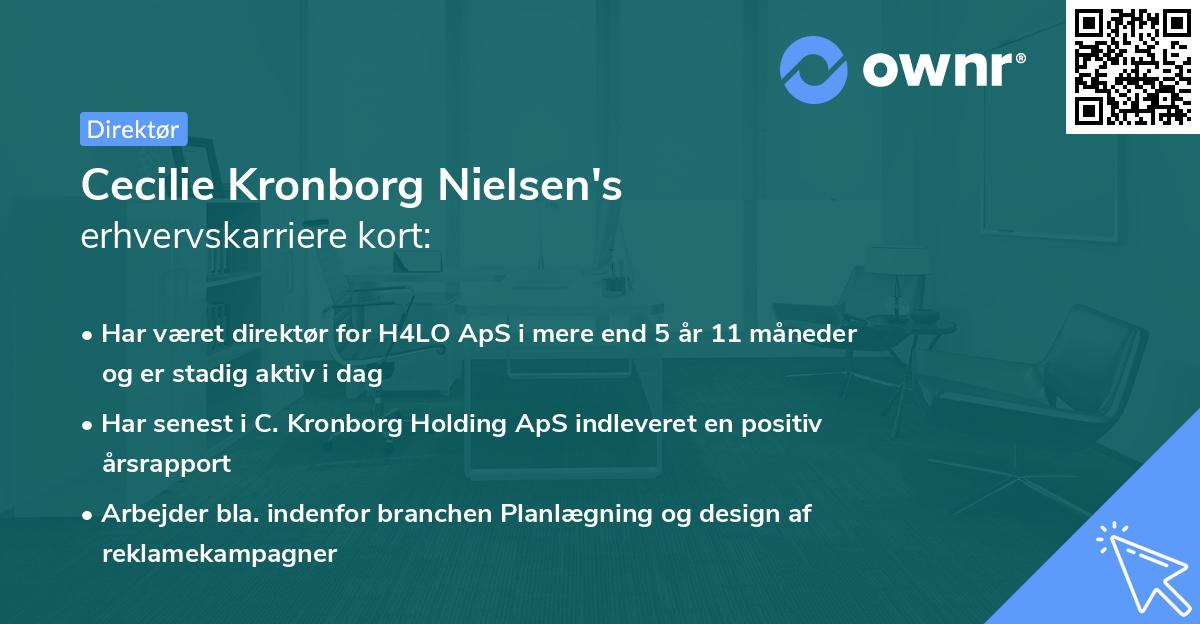 ownr®

Direktør

Cecilie Kronborg Nielsen's
erhvervskarriere kort:

• Har været direktør for H4LO ApS i mere end 5 år 11 måneder og er stadig aktiv i dag

• Har senest i C. Kronborg Holding ApS indleveret en positiv årsrapport

• Arbejder bla. indenfor branchen Planlægning og design af reklamekampagner